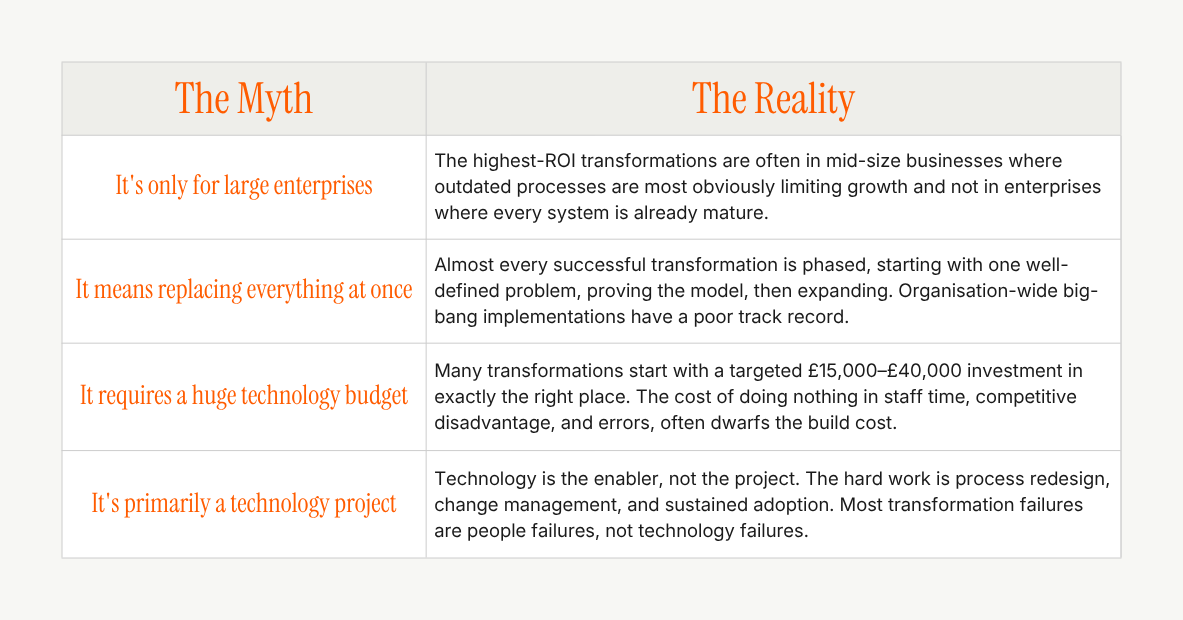 | The Myth | The Reality |
|---|---|
| It's only for large enterprises | The highest-ROI transformations are often in mid-size businesses where outdated processes are most obviously limiting growth and not in enterprises where every system is already mature. |
| It means replacing everything at once | Almost every successful transformation is phased, starting with one well-defined problem, proving the model, then expanding. Organisation-wide big-bang implementations have a poor track record. |
| It requires a huge technology budget | Many transformations start with a targeted £15,000–£40,000 investment in exactly the right place. The cost of doing nothing in staff time, competitive disadvantage, and errors, often dwarfs the build cost. |
| It's primarily a technology project | Technology is the enabler, not the project. The hard work is process redesign, change management, and sustained adoption. Most transformation failures are people failures, not technology failures. |